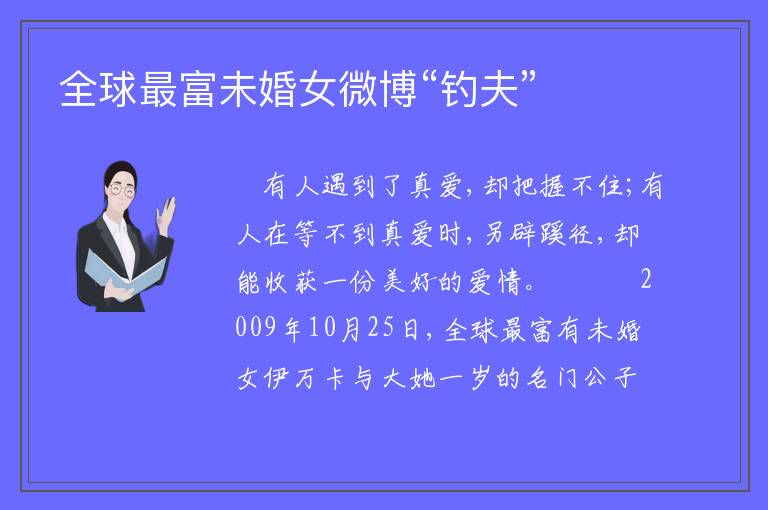 全球最富未婚女微博“钓夫”

有人遇到了真爱，却把握不住；有人在等不到真爱时，另辟蹊径，却能收获一份美好的爱情。　　2009年10月25日，全球最富有未婚女伊万卡与大她一岁的名门公子